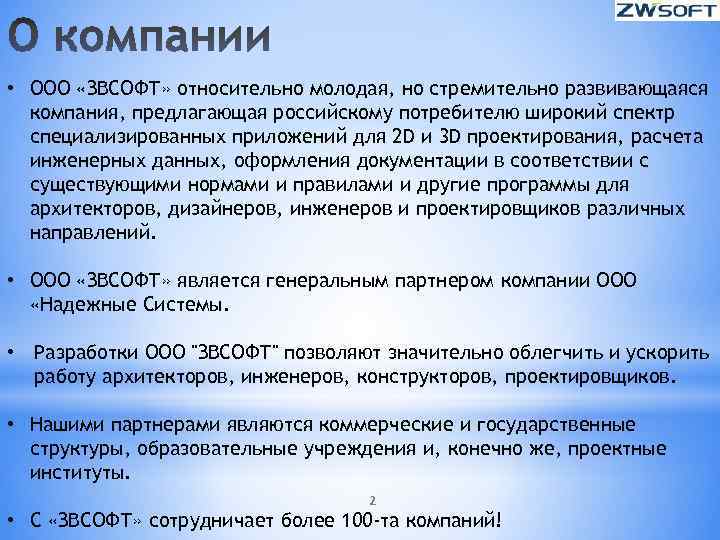 ZWSOFT

О компании

• ООО «ЗВСОФТ» относительно молодая, но стремительно развивающаяся компания, предлагающая российскому потребителю широкий спектр специализированных приложений для 2D и 3D проектирования, расчета инженерных данных, оформления документации в соответствии с существующими нормами и правилами и другие программы для архитекторов, дизайнеров, инженеров и проектировщиков различных направлений.

• ООО «ЗВСОФТ» является генеральным партнером компании ООО «Надежные Системы.

• Разработки ООО "ЗВСОФТ" позволяют значительно облегчить и ускорить работу архитекторов, инженеров, конструкторов, проектировщиков.

• Нашими партнерами являются коммерческие и государственные структуры, образовательные учреждения и, конечно же, проектные институты.

2

• С «ЗВСОФТ» сотрудничает более 100-та компаний!